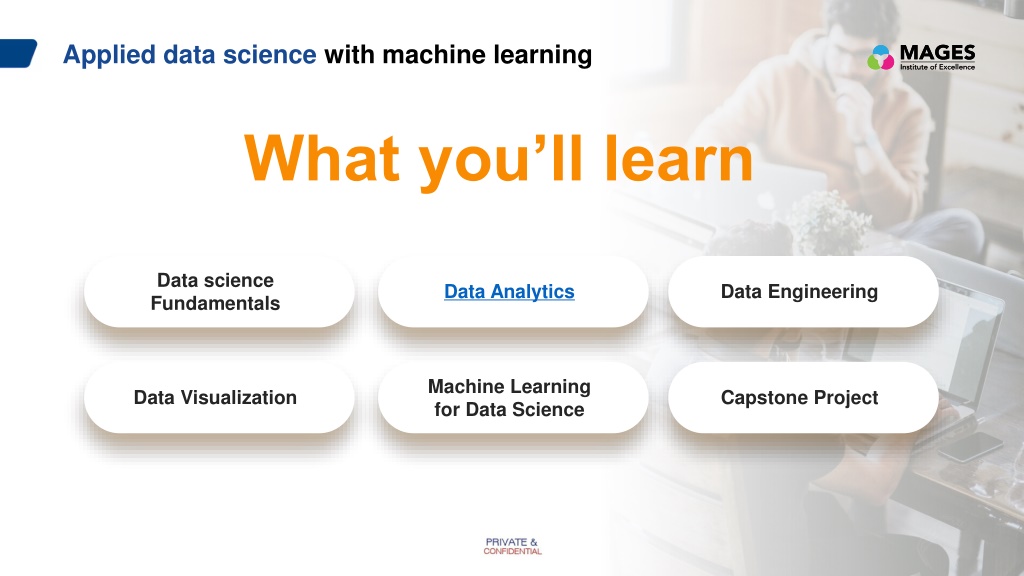 Applied data science with machine learning

MAGES
Institute of Excellence

What you'll learn

Data science Fundamentals

Data Analytics

Data Engineering

Data Visualization

Machine Learning for Data Science

Capstone Project

PRIVATE & CONFIDENTIAL